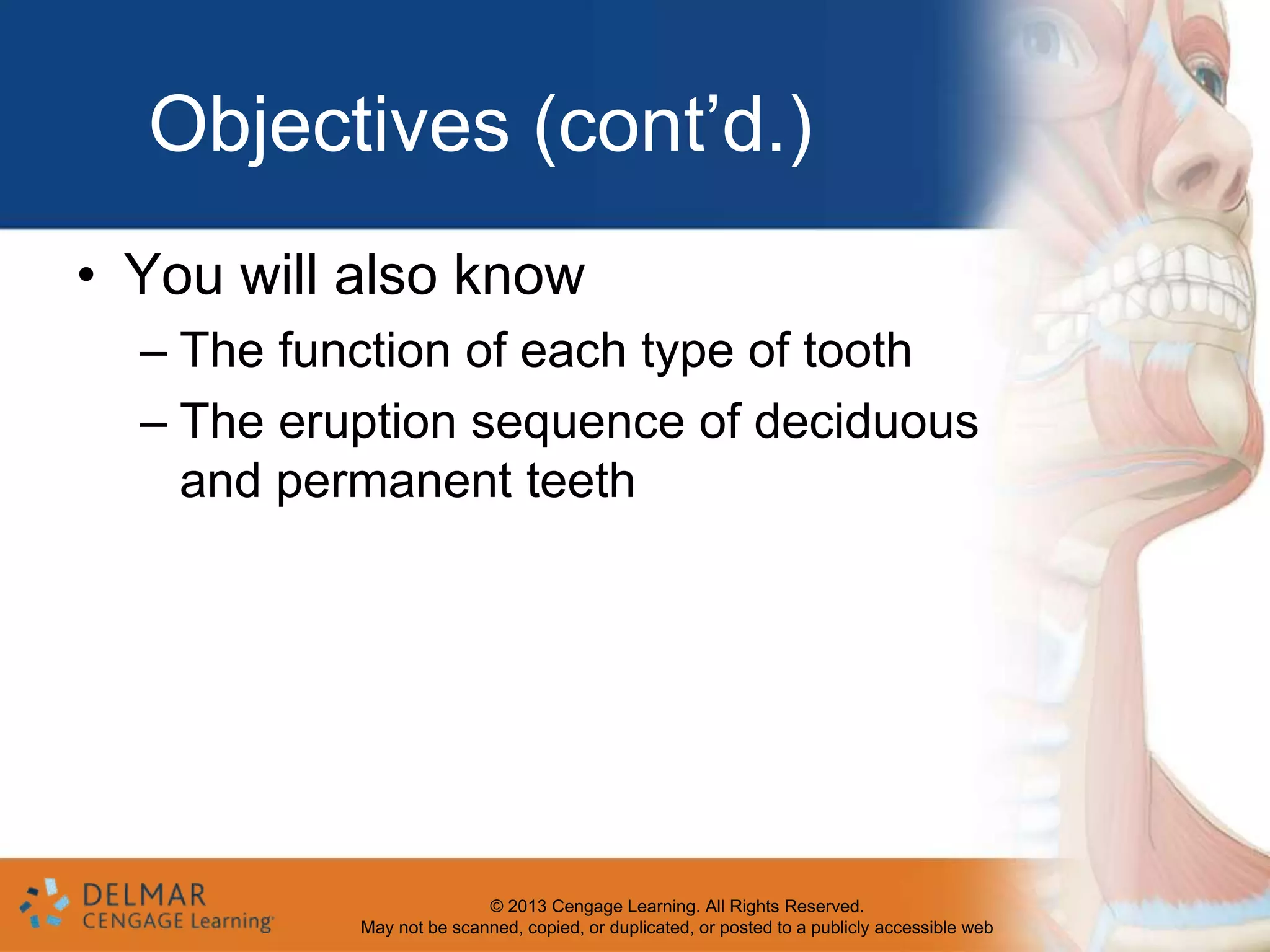 Objectives (cont’d.)

• You will also know

– The function of each type of tooth

– The eruption sequence of deciduous and permanent teeth

DELMAR
CENGAGE Learning

© 2013 Cengage Learning. All Rights Reserved.
May not be scanned, copied, or duplicated, or posted to a publicly accessible web